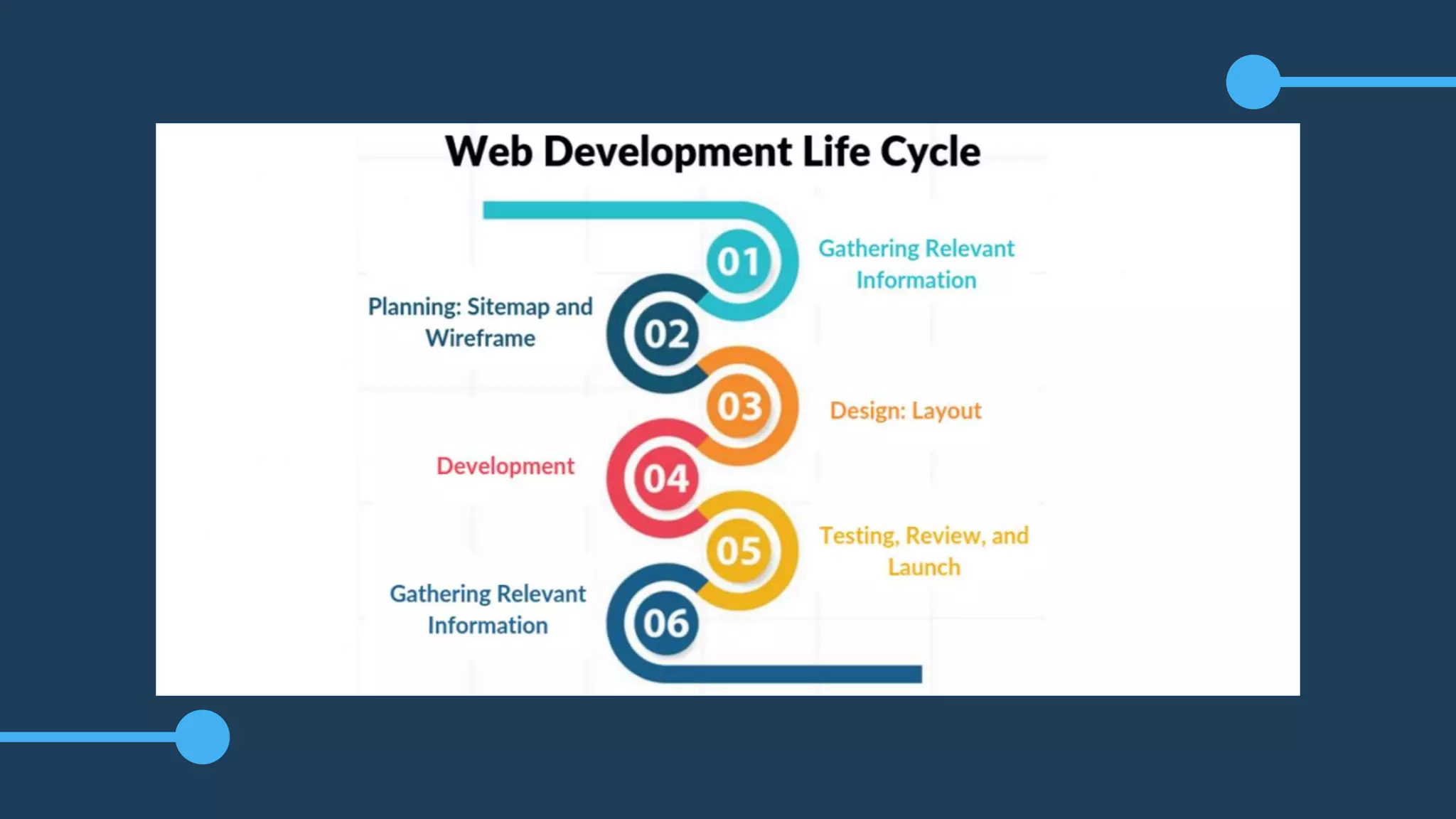 Web Development Life Cycle

01
Gathering Relevant Information

02
Planning: Sitemap and Wireframe

03
Design: Layout

04
Development

05
Testing, Review, and Launch

06
Gathering Relevant Information